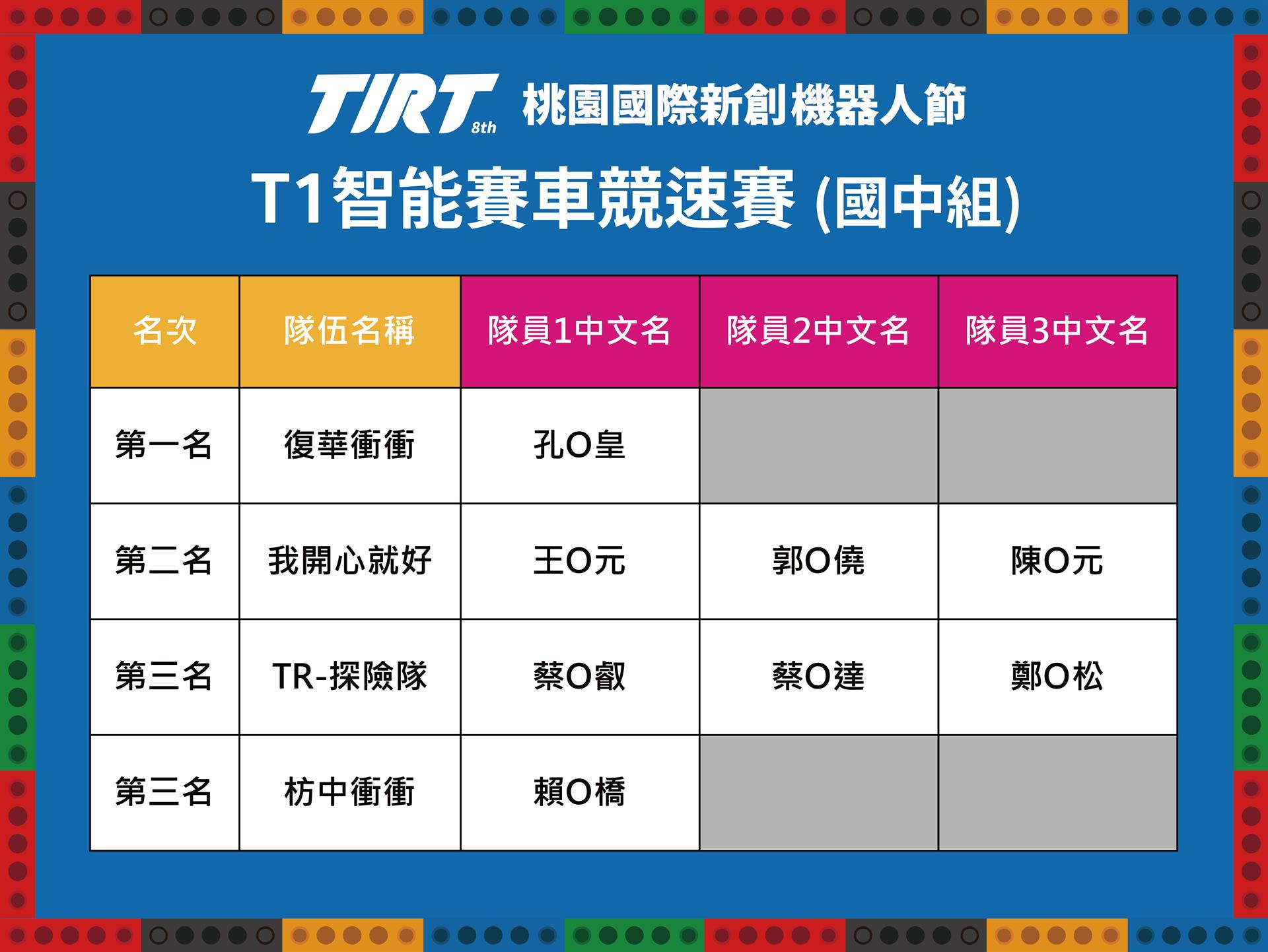 TIRT 8th 桃園國際新創機器人節

T1智能賽車競速賽 (國中組)

| 名次 | 隊伍名稱 | 隊員1中文名 | 隊員2中文名 | 隊員3中文名 |
|---|---|---|---|---|
| 第一名 | 復華衝衝 | 孔O皇 | | |
| 第二名 | 我開心就好 | 王O元 | 郭O僥 | 陳O元 |
| 第三名 | TR-探險隊 | 蔡O叡 | 蔡O達 | 鄭O松 |
| 第三名 | 枋中衝衝 | 賴O橋 | | |